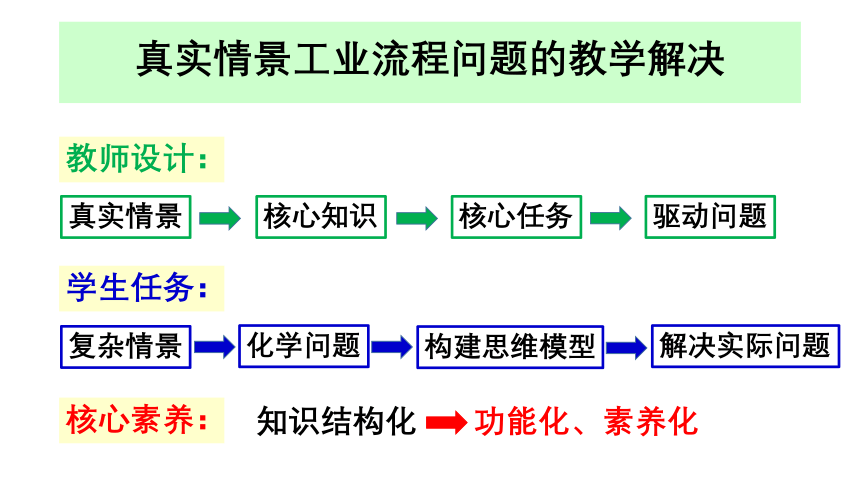 真实情景工业流程问题的教学解决

教师设计：

真实情景 核心知识 核心任务 驱动问题

学生任务：

复杂情景 化学问题 构建思维模型 解决实际问题

核心素养： 知识结构化 功能化、素养化